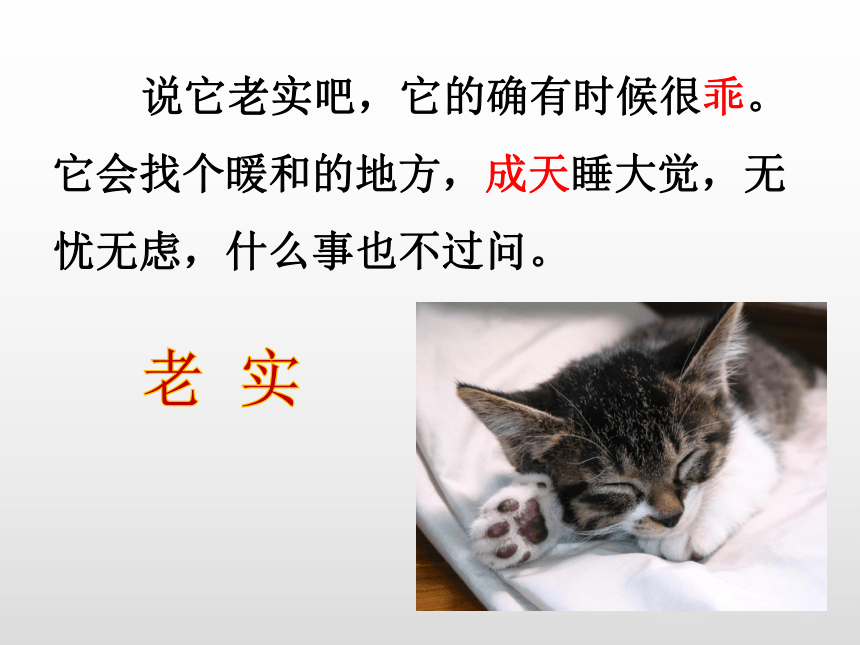 说它老实吧，它的确有时候很乖。它会找个暖和的地方，成天睡大觉，无忧无虑，什么事也不过问。

老 实